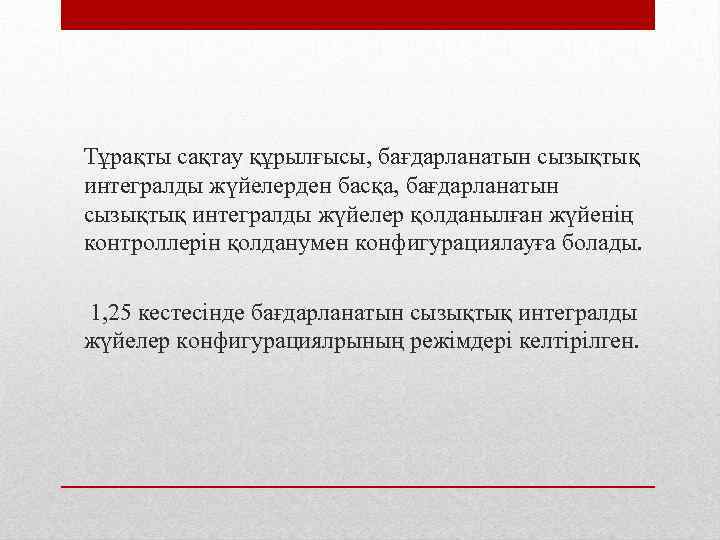 Тұрақты сақтау құрылғысы, бағдарланатын сызықтық интегралды жүйелерден басқа, бағдарланатын сызықтық интегралды жүйелер қолданылған жүйенің контроллерін қолданумен конфигурациялауға болады.

1,25 кестесінде бағдарланатын сызықтық интегралды жүйелер конфигурациялрының режімдері келтірілген.